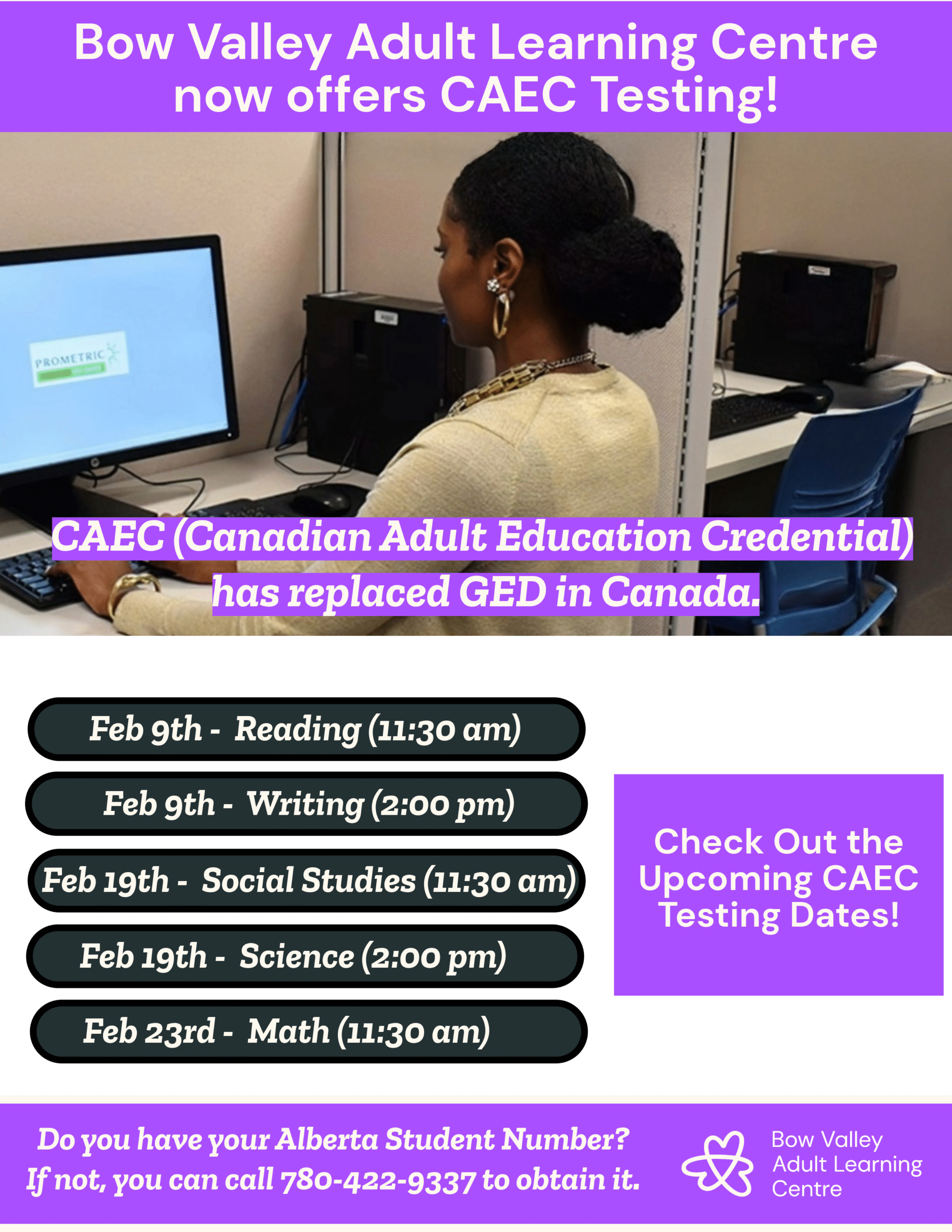 Bow Valley Adult Learning Centre now offers CAEC Testing!

PROMETRIC

CAEC (Canadian Adult Education Credential) has replaced GED in Canada.

Feb 9th - Reading (11:30 am)

Feb 9th - Writing (2:00 pm)

Feb 19th - Social Studies (11:30 am)

Feb 19th - Science (2:00 pm)

Feb 23rd - Math (11:30 am)

Check Out the Upcoming CAEC Testing Dates!

Do you have your Alberta Student Number? If not, you can call 780-422-9337 to obtain it.

Bow Valley Adult Learning Centre